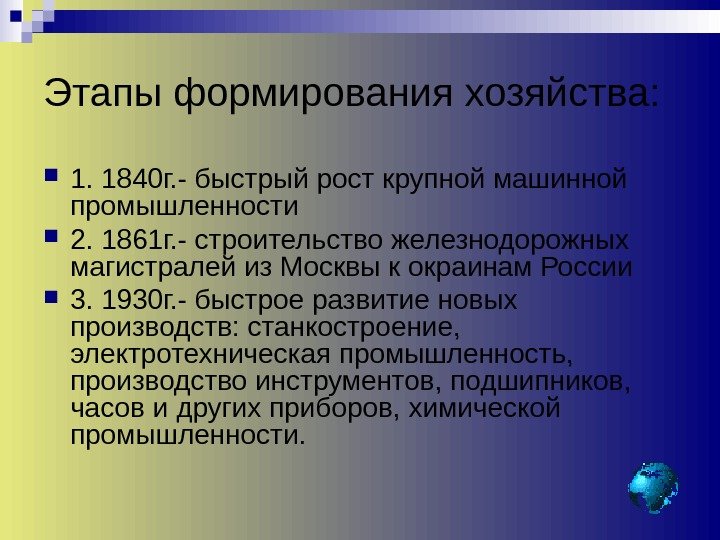 Этапы формирования хозяйства:

1. 1840г.- быстрый рост крупной машинной промышленности

2. 1861г.- строительство железнодорожных магистралей из Москвы к окраинам России

3. 1930г.- быстрое развитие новых производств: станкостроение, электротехническая промышленность, производство инструментов, подшипников, часов и других приборов, химической промышленности.